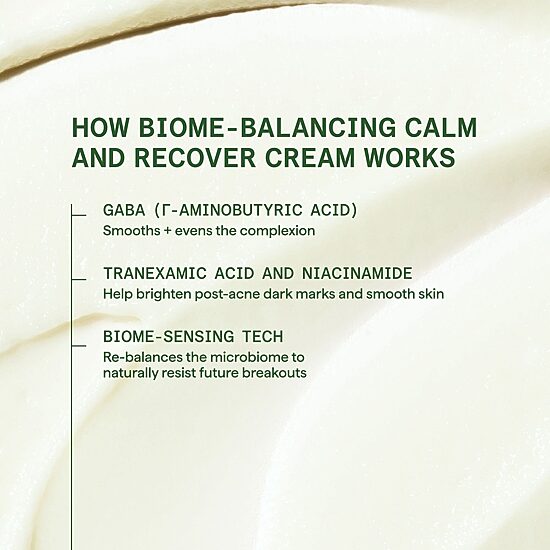 HOW BIOME-BALANCING CALM AND RECOVER CREAM WORKS

GABA (Γ-AMINOBUTYRIC ACID)
Smooths + evens the complexion

TRANEXAMIC ACID AND NIACINAMIDE
Help brighten post-acne dark marks and smooth skin

BIOME-SENSING TECH
Re-balances the microbiome to naturally resist future breakouts